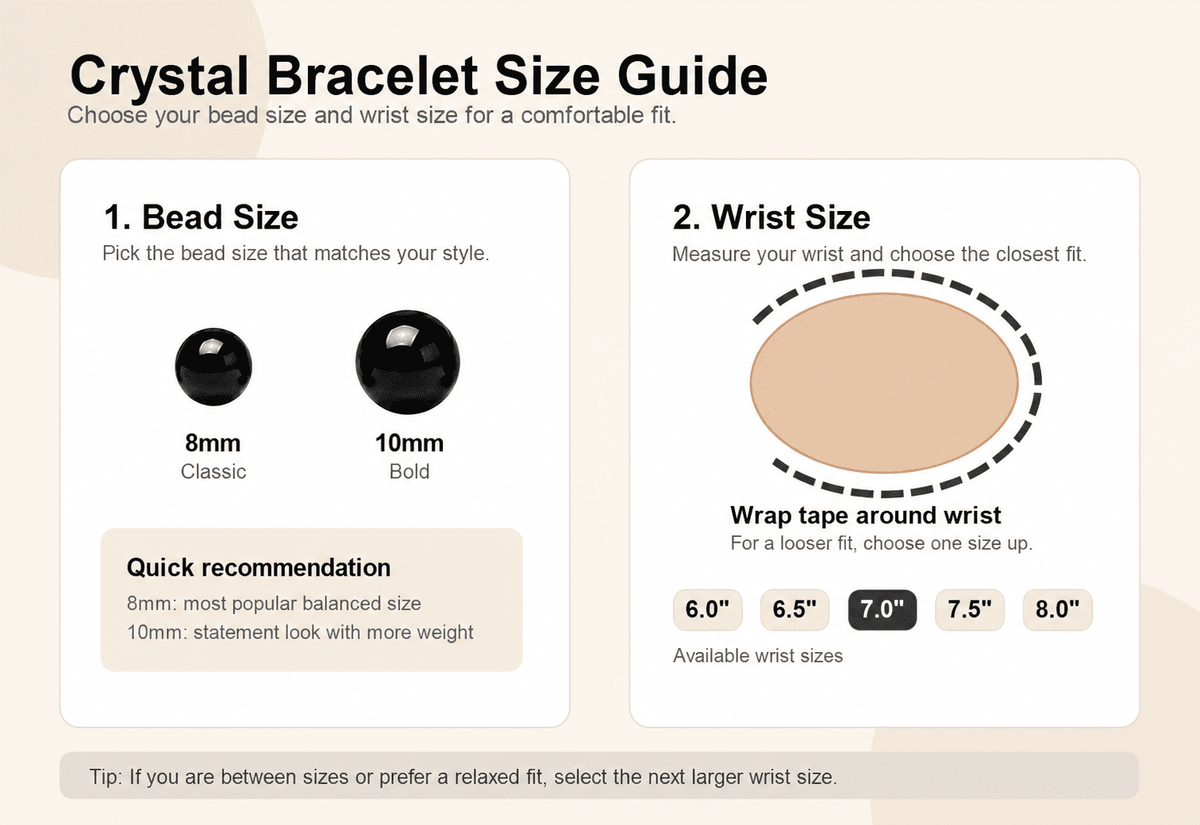 Crystal Bracelet Size Guide
Choose your bead size and wrist size for a comfortable fit.

1. Bead Size
Pick the bead size that matches your style.

8mm
Classic

10mm
Bold

Quick recommendation
8mm: most popular balanced size
10mm: statement look with more weight

2. Wrist Size
Measure your wrist and choose the closest fit.

Wrap tape around wrist
For a looser fit, choose one size up.

6.0" 6.5" 7.0" 7.5" 8.0"
Available wrist sizes

Tip: If you are between sizes or prefer a relaxed fit, select the next larger wrist size.